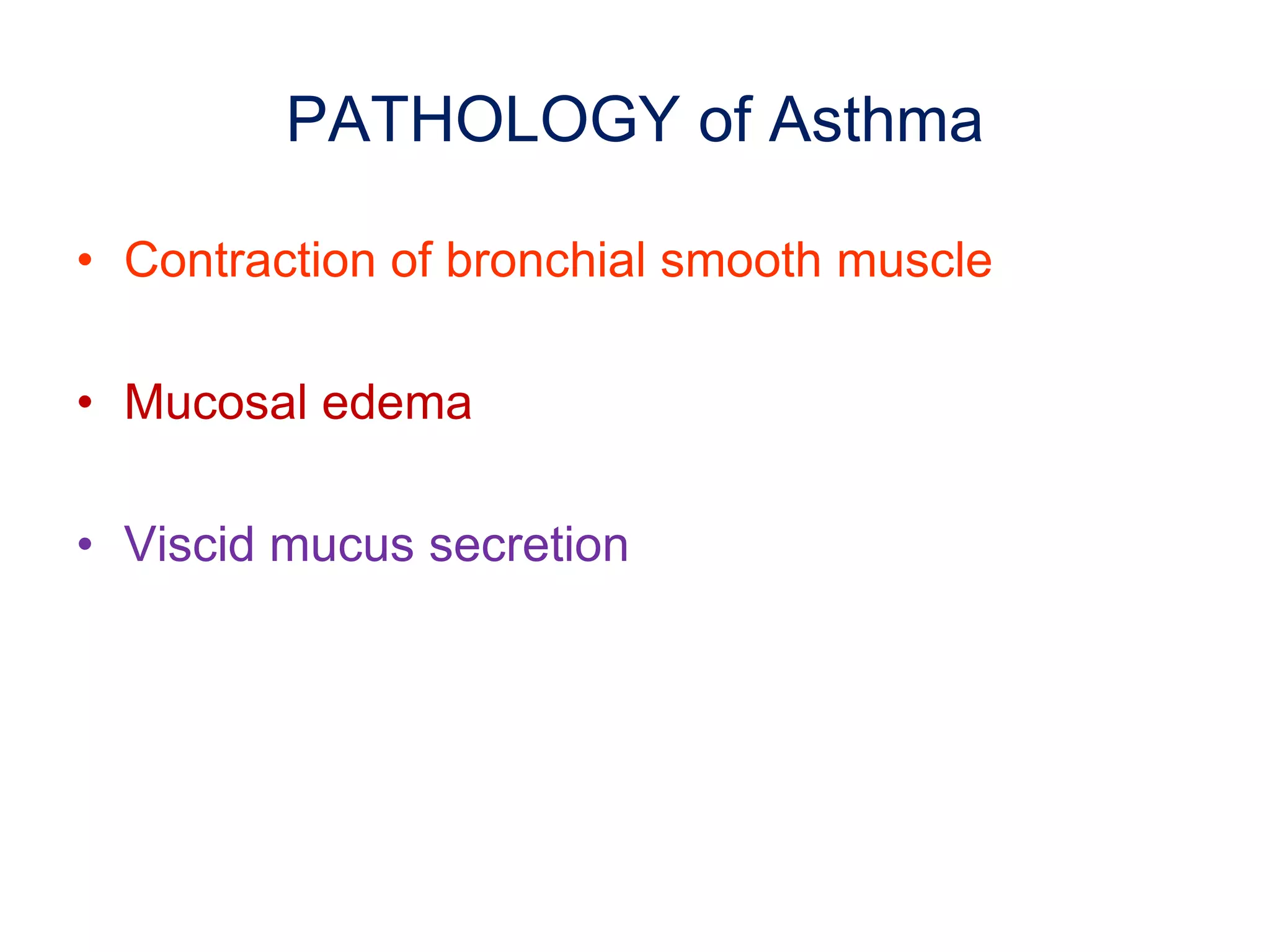 PATHOLOGY of Asthma

• Contraction of bronchial smooth muscle

• Mucosal edema

• Viscid mucus secretion